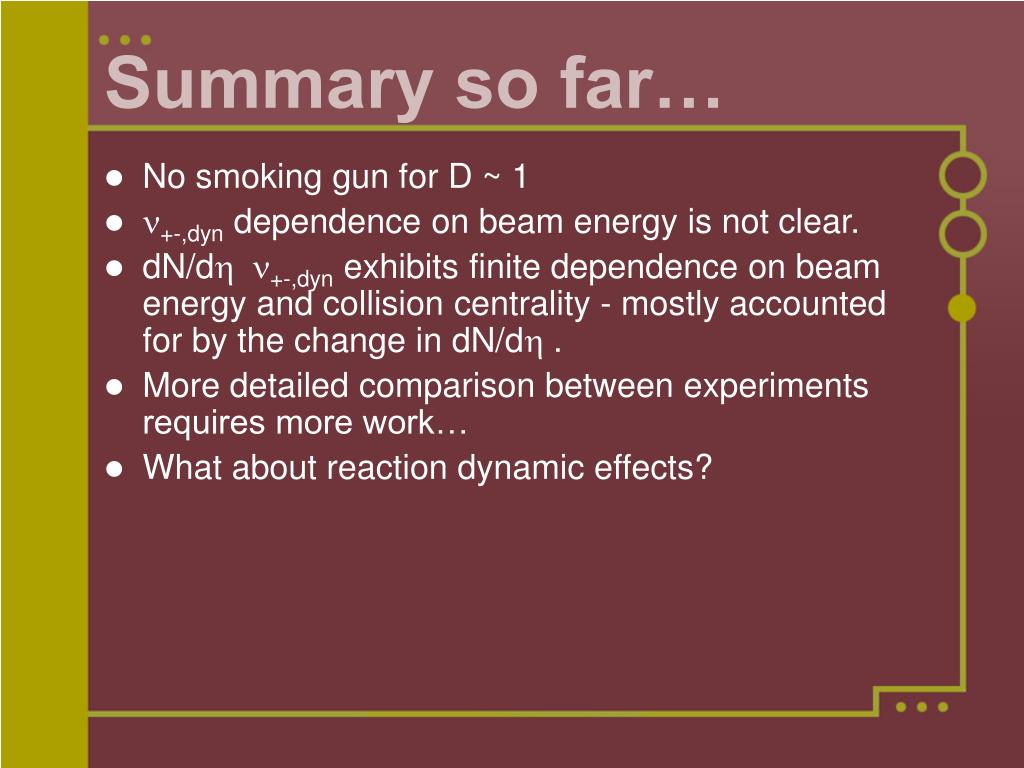 Summary so far…

- No smoking gun for D ~ 1
- $\nu_{+-,dyn}$ dependence on beam energy is not clear.
- dN/d$\eta$ $\nu_{+-,dyn}$ exhibits finite dependence on beam energy and collision centrality - mostly accounted for by the change in dN/d$\eta$ .
- More detailed comparison between experiments requires more work…
- What about reaction dynamic effects?